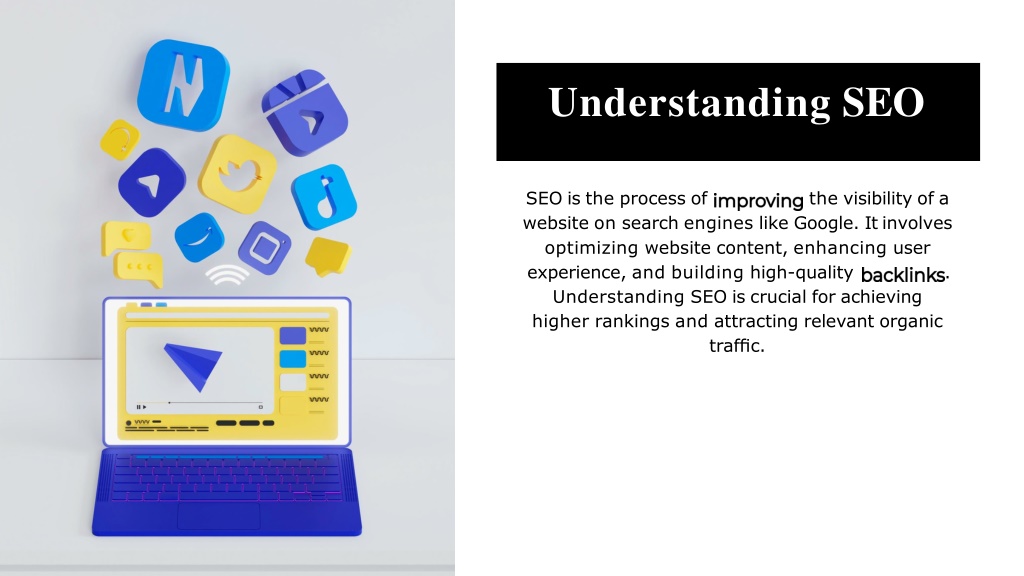 Understanding SEO

SEO is the process of improving the visibility of a website on search engines like Google. It involves optimizing website content, enhancing user experience, and building high-quality backlinks. Understanding SEO is crucial for achieving higher rankings and attracting relevant organic traffic.